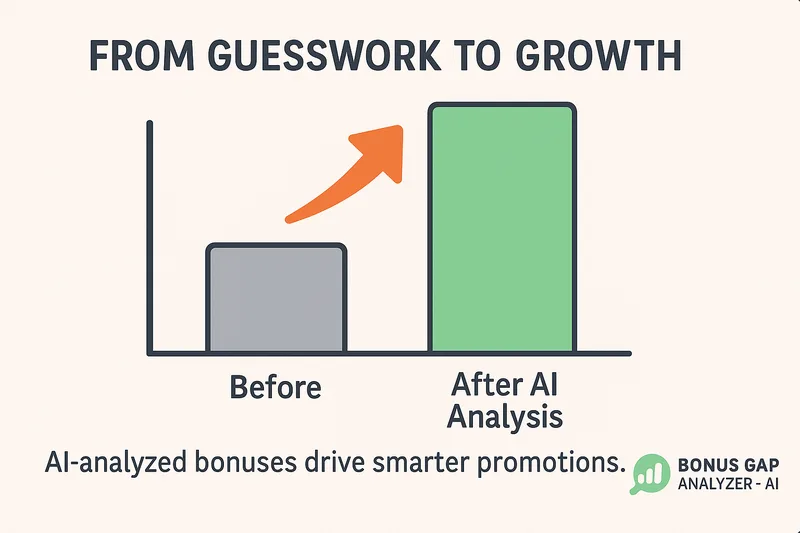 FROM GUESSWORK TO GROWTH

Before

After AI Analysis

AI-analyzed bonuses drive smarter promotions.

BONUS GAP ANALYZER - AI